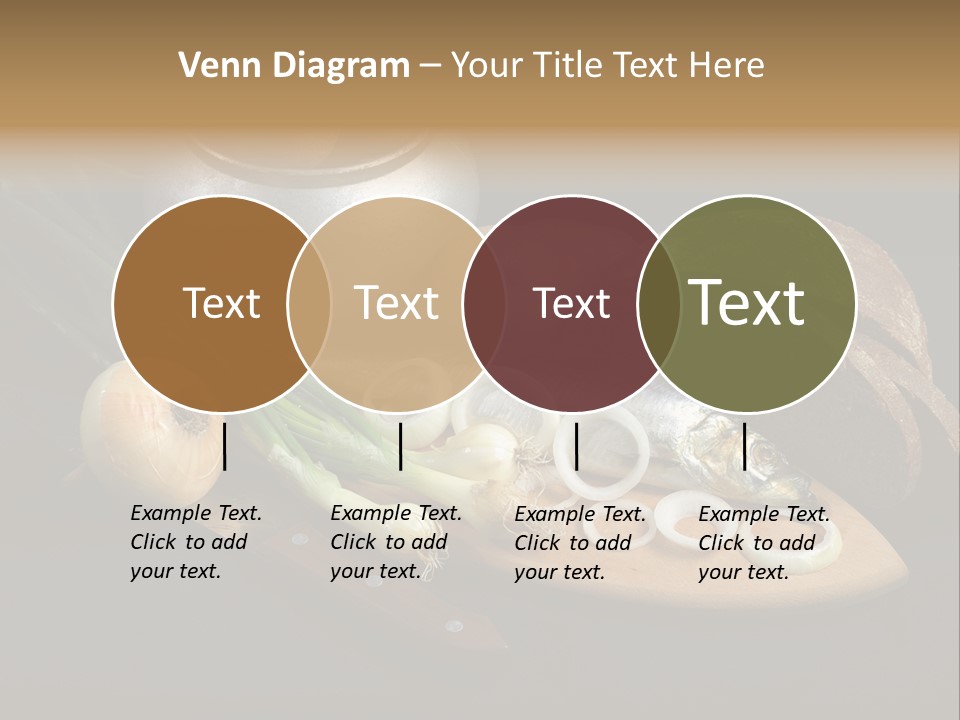 Venn Diagram – Your Title Text Here

Text

Text

Text

Text

Example Text. Click to add your text.

Example Text. Click to add your text.

Example Text. Click to add your text.

Example Text. Click to add your text.